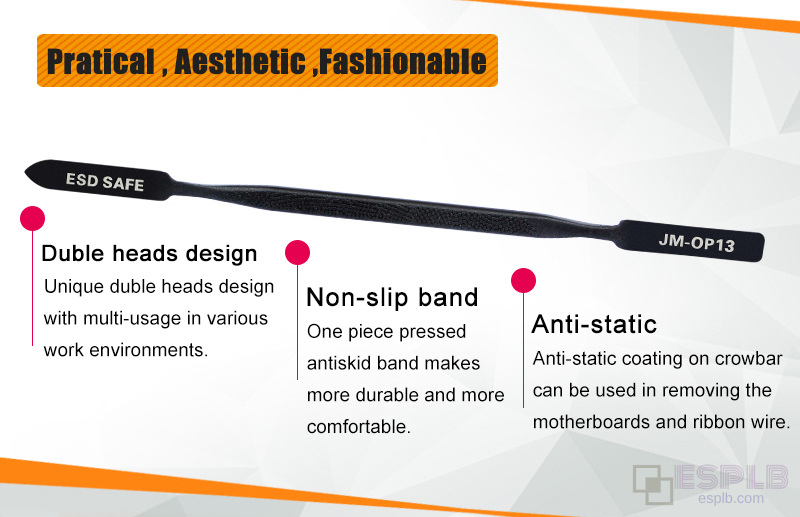 Pratical , Aesthetic ,Fashionable

ESD SAFE

JM-OP13

Duble heads design
Unique duble heads design with multi-usage in various work environments.

Non-slip band
One piece pressed antiskid band makes more durable and more comfortable.

Anti-static
Anti-static coating on crowbar can be used in removing the motherboards and ribbon wire.

ESPLB
esplb.com